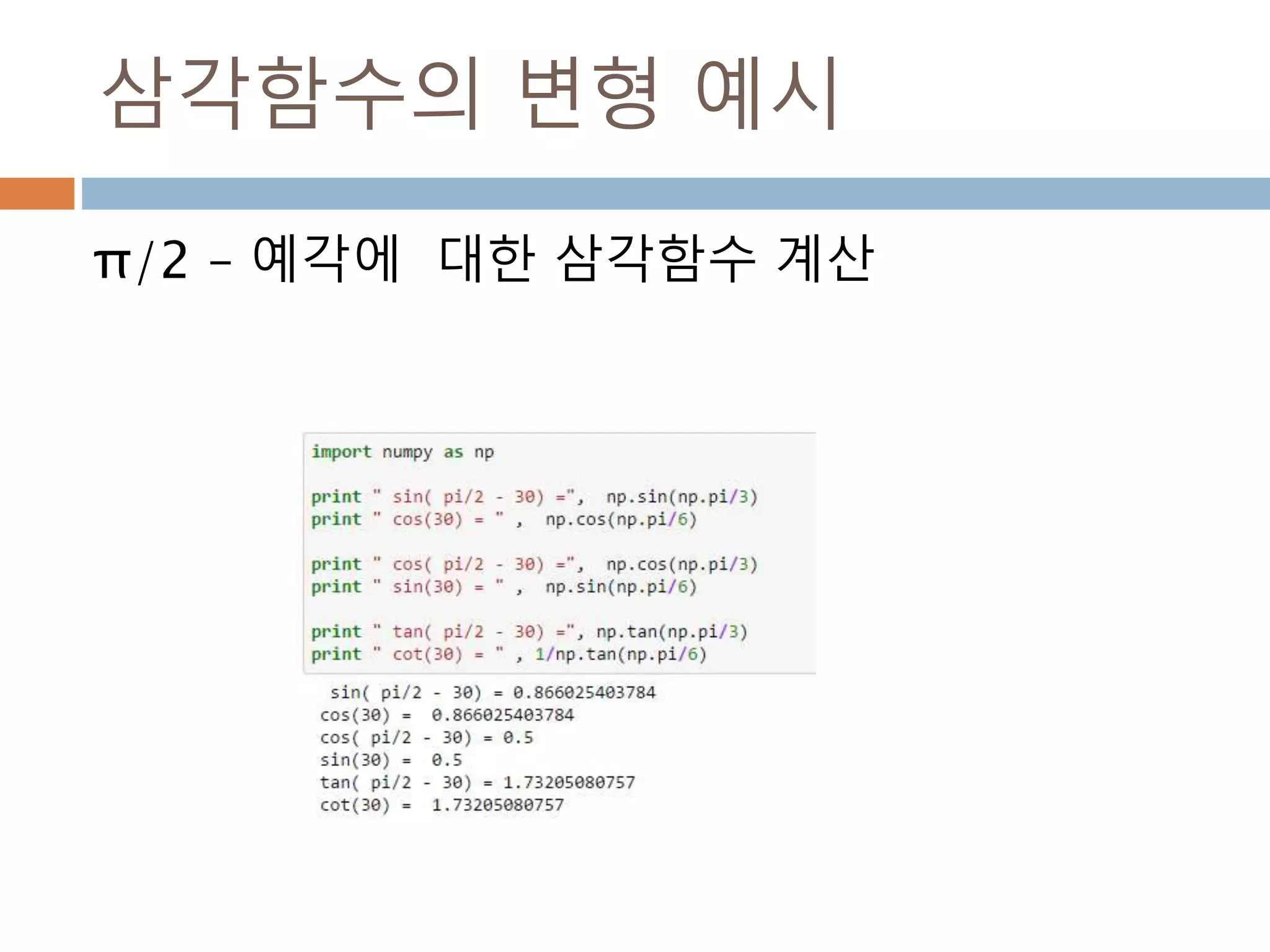 삼각함수의 변형 예시

π/2 – 예각에 대한 삼각함수 계산

import numpy as np

print " sin( pi/2 - 30) =", np.sin(np.pi/3)
print " cos(30) = " , np.cos(np.pi/6)

print " cos( pi/2 - 30) =", np.cos(np.pi/3)
print " sin(30) = " , np.sin(np.pi/6)

print " tan( pi/2 - 30) =", np.tan(np.pi/3)
print " cot(30) = " , 1/np.tan(np.pi/6)

sin( pi/2 - 30) = 0.866025403784
cos(30) = 0.866025403784
cos( pi/2 - 30) = 0.5
sin(30) = 0.5
tan( pi/2 - 30) = 1.73205080757
cot(30) = 1.73205080757